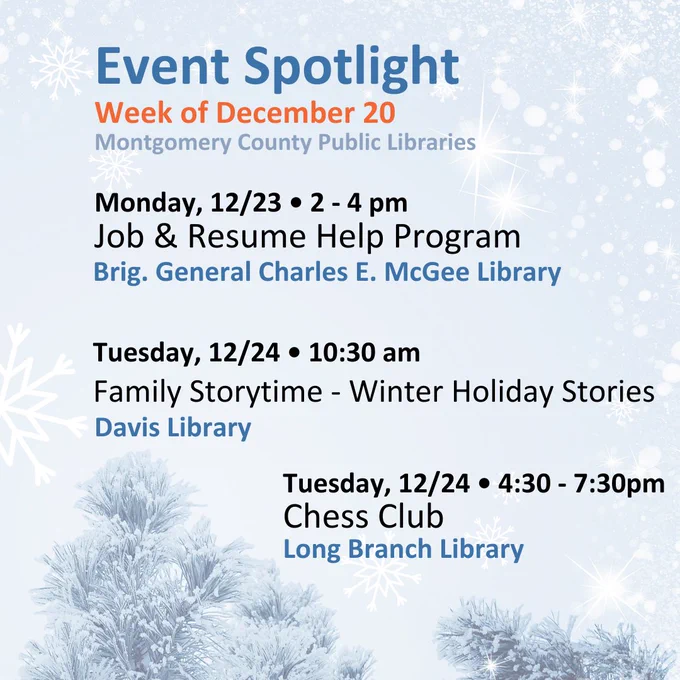 Event Spotlight
Week of December 20
Montgomery County Public Libraries

Monday, 12/23 • 2 - 4 pm
Job & Resume Help Program
Brig. General Charles E. McGee Library

Tuesday, 12/24 • 10:30 am
Family Storytime - Winter Holiday Stories
Davis Library

Tuesday, 12/24 • 4:30 - 7:30pm
Chess Club
Long Branch Library